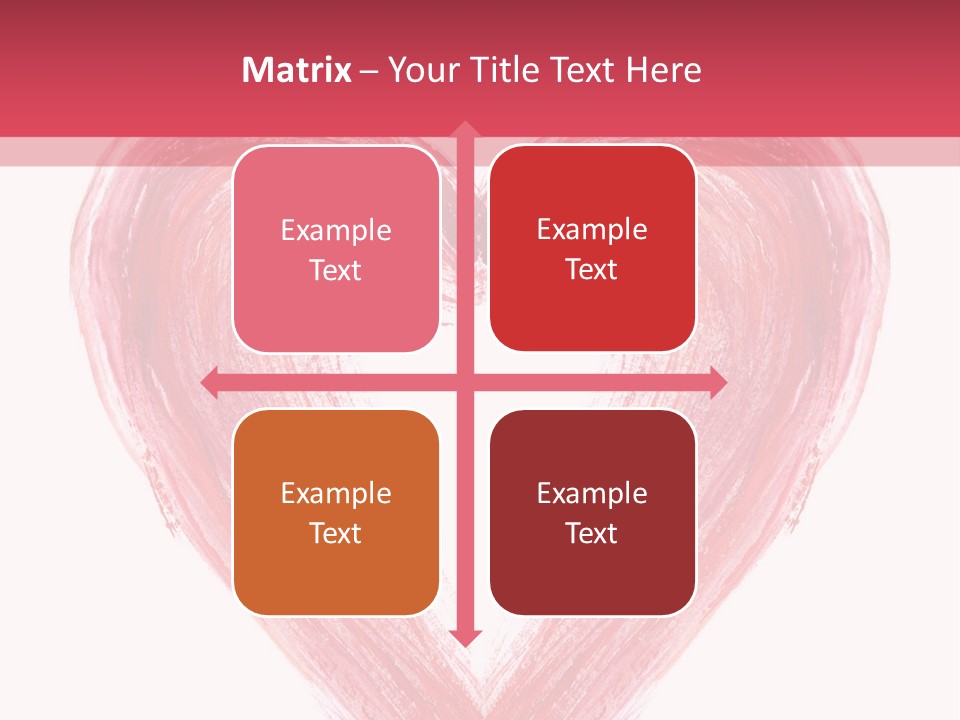 Matrix – Your Title Text Here

Example Text

Example Text

Example Text

Example Text